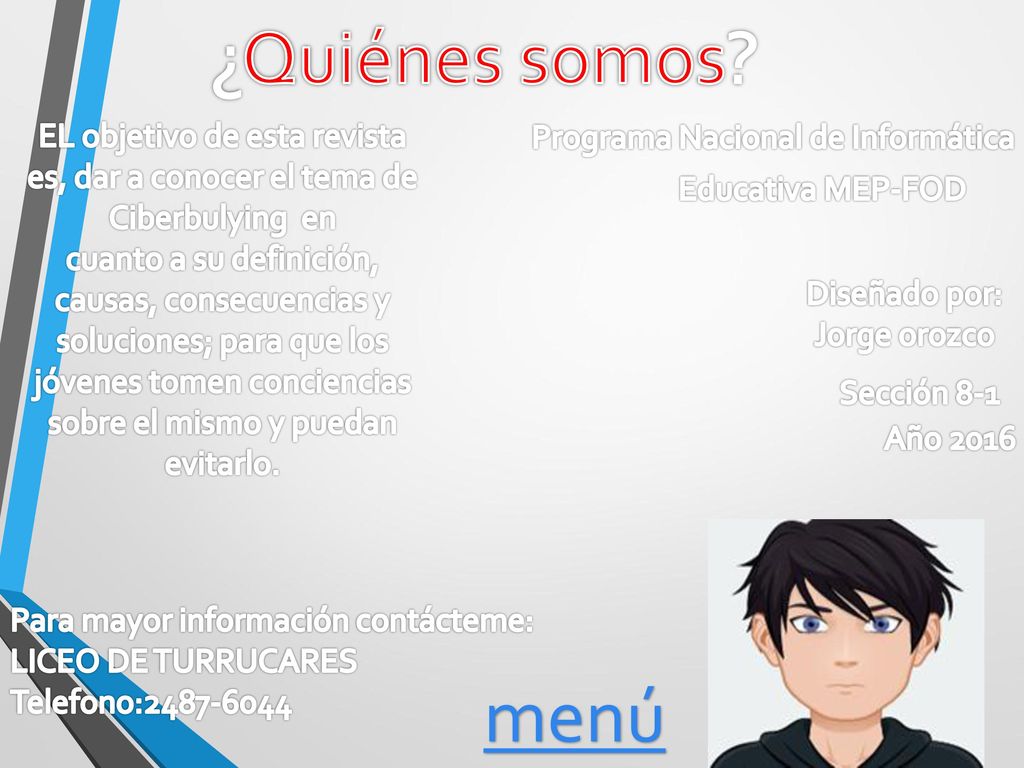 ¿Quiénes somos?

EL objetivo de esta revista es, dar a conocer el tema de Ciberbulying en cuanto a su definición, causas, consecuencias y soluciones; para que los jóvenes tomen conciencias sobre el mismo y puedan evitarlo.

Programa Nacional de Informática Educativa MEP-FOD

Diseñado por: Jorge orozco

Sección 8-1
Año 2016

Para mayor información contácteme:
LICEO DE TURRUCARES
Telefono:2487-6044

menú